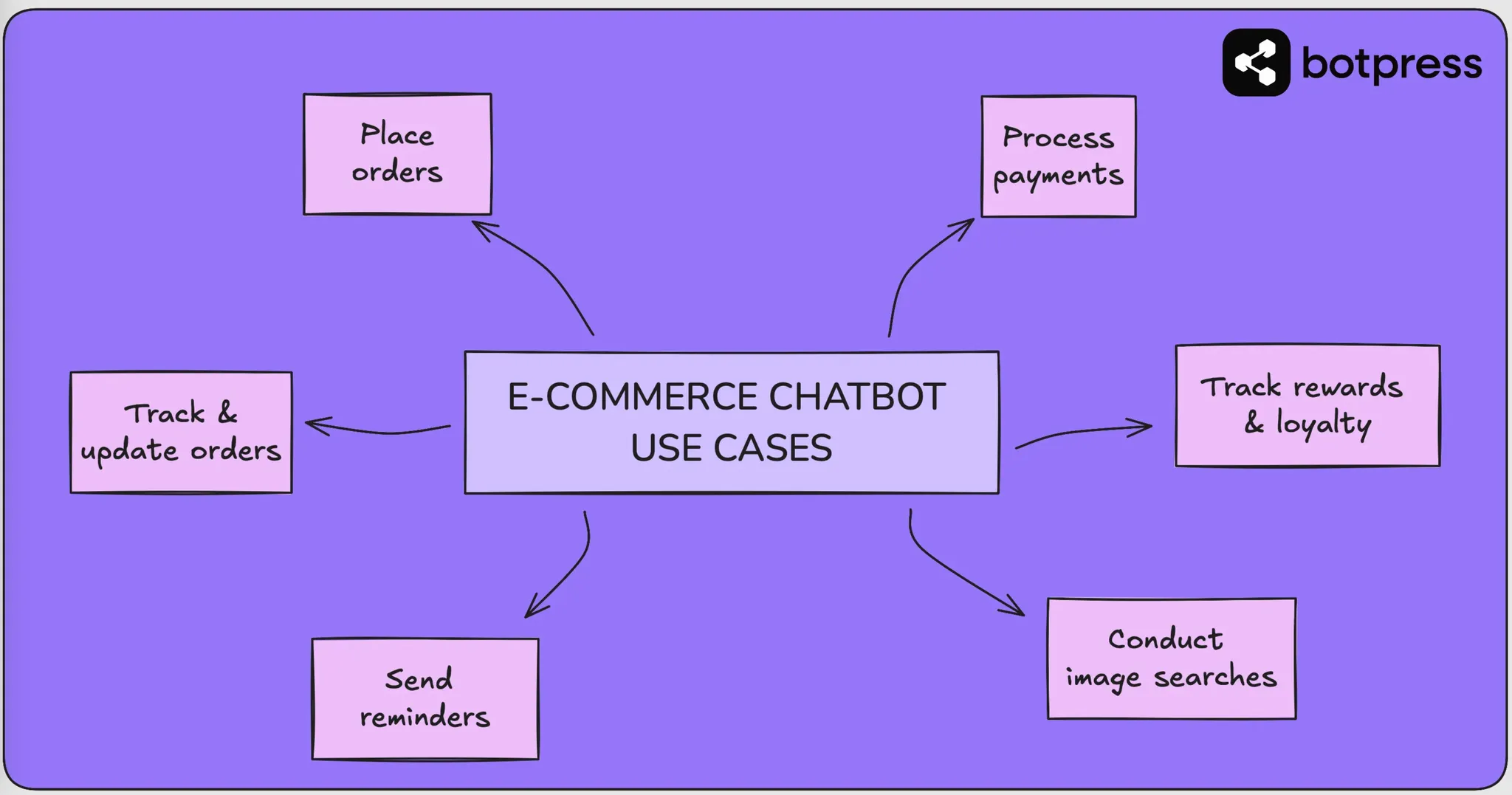 botpress

Place orders

Process payments

Track & update orders

E-COMMERCE CHATBOT USE CASES

Track rewards & loyalty

Send reminders

Conduct image searches